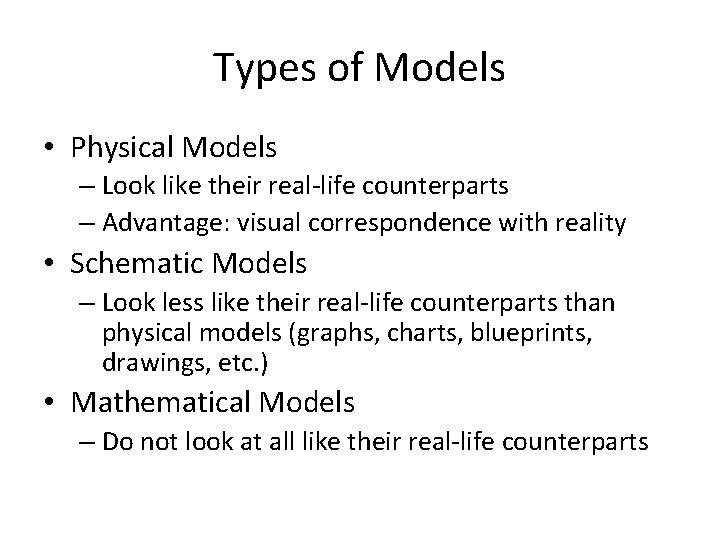 Types of Models

• Physical Models
– Look like their real-life counterparts
– Advantage: visual correspondence with reality
• Schematic Models
– Look less like their real-life counterparts than physical models (graphs, charts, blueprints, drawings, etc.)
• Mathematical Models
– Do not look at all like their real-life counterparts